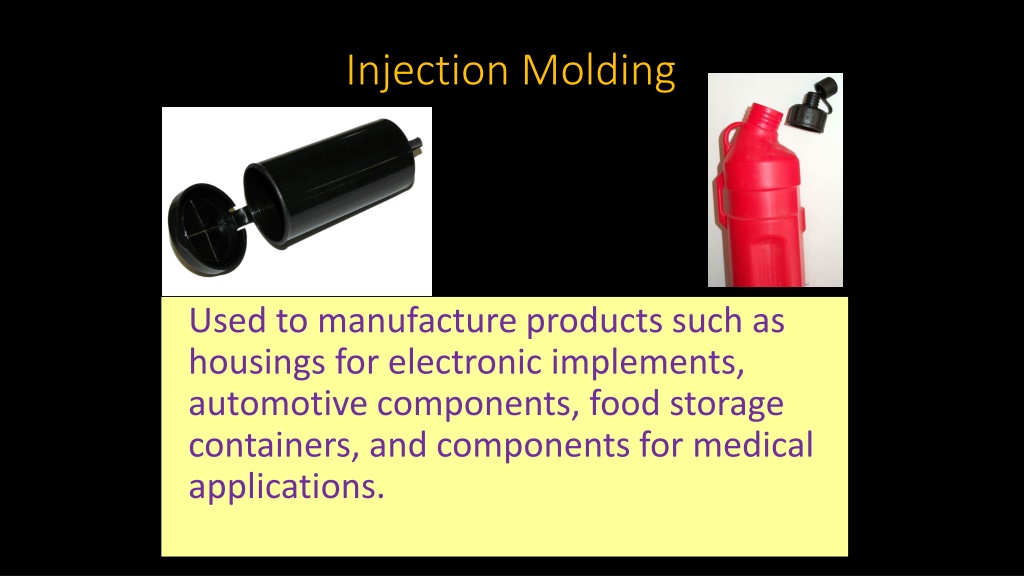 Injection Molding

Used to manufacture products such as housings for electronic implements, automotive components, food storage containers, and components for medical applications.